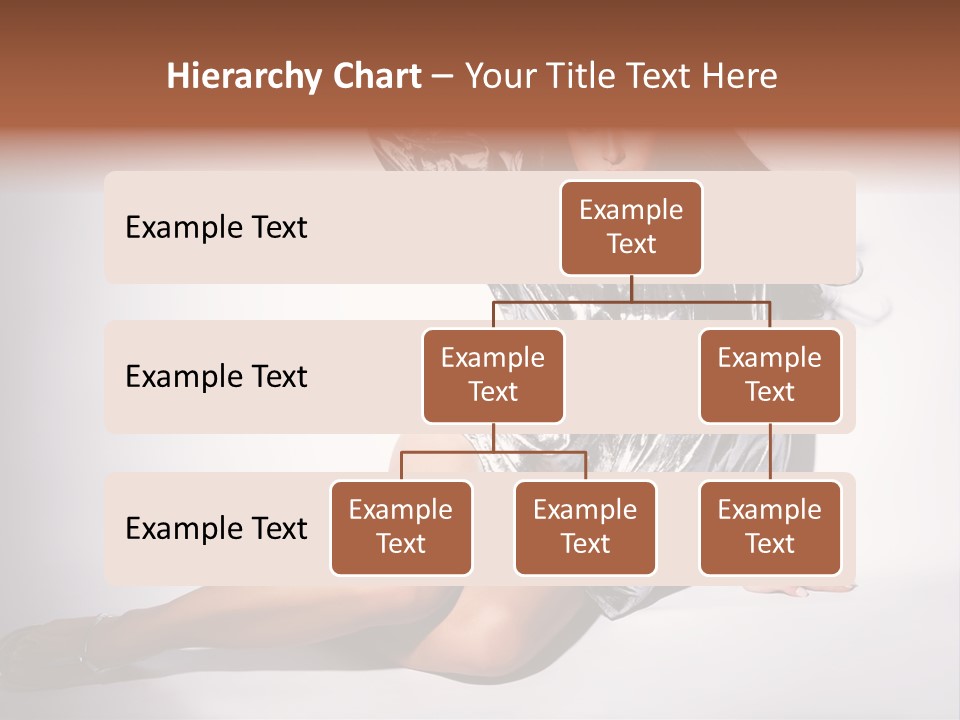 Hierarchy Chart – Your Title Text Here

Example Text

Example Text

Example Text

Example Text

Example Text

Example Text

Example Text

Example Text

Example Text